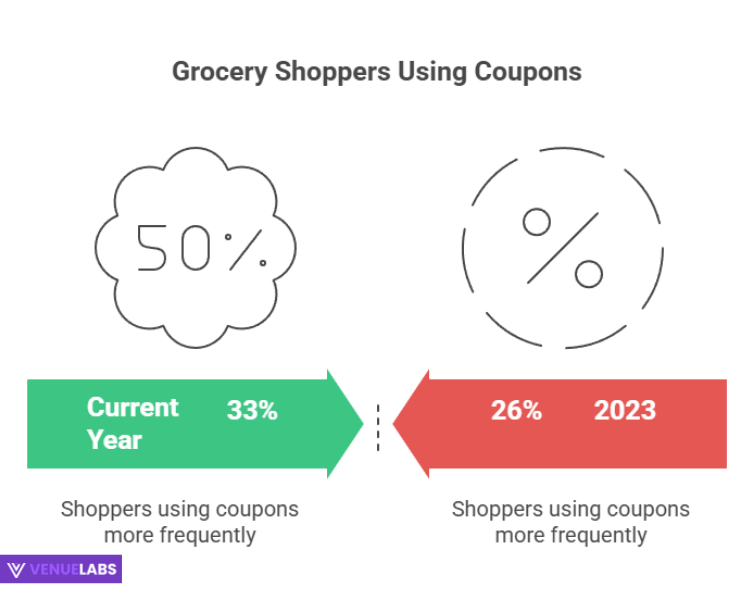 Grocery Shoppers Using Coupons

50%

%

Current Year 33%

26% 2023

Shoppers using coupons more frequently

Shoppers using coupons more frequently

VENUELABS